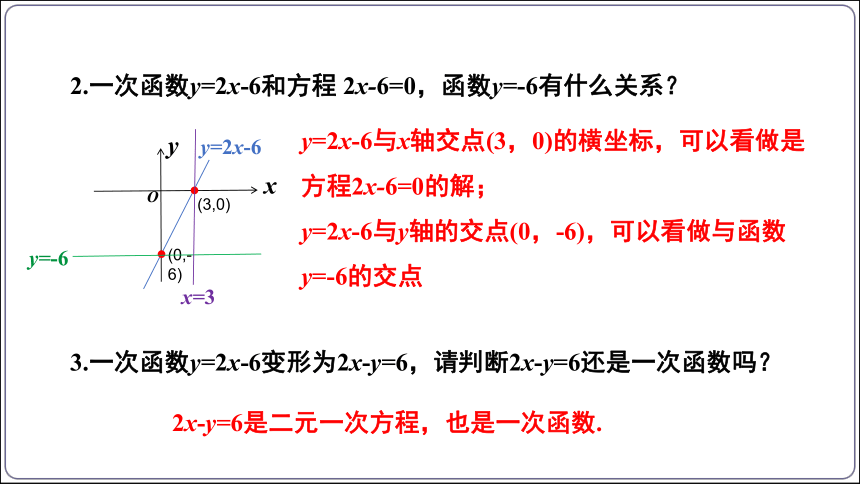 2.一次函数$y=2x-6$和方程 $2x-6=0$，函数$y=-6$有什么关系？

$y$
$y=2x-6$
$x$
$o$
(3,0)
$y=-6$
(0,-6)
$x=3$

$y=2x-6$与$x$轴交点(3，0)的横坐标，可以看做是方程$2x-6=0$的解；

$y=2x-6$与$y$轴的交点(0，-6)，可以看做与函数$y=-6$的交点

3.一次函数$y=2x-6$变形为$2x-y=6$，请判断$2x-y=6$还是一次函数吗？

$2x-y=6$是二元一次方程，也是一次函数.